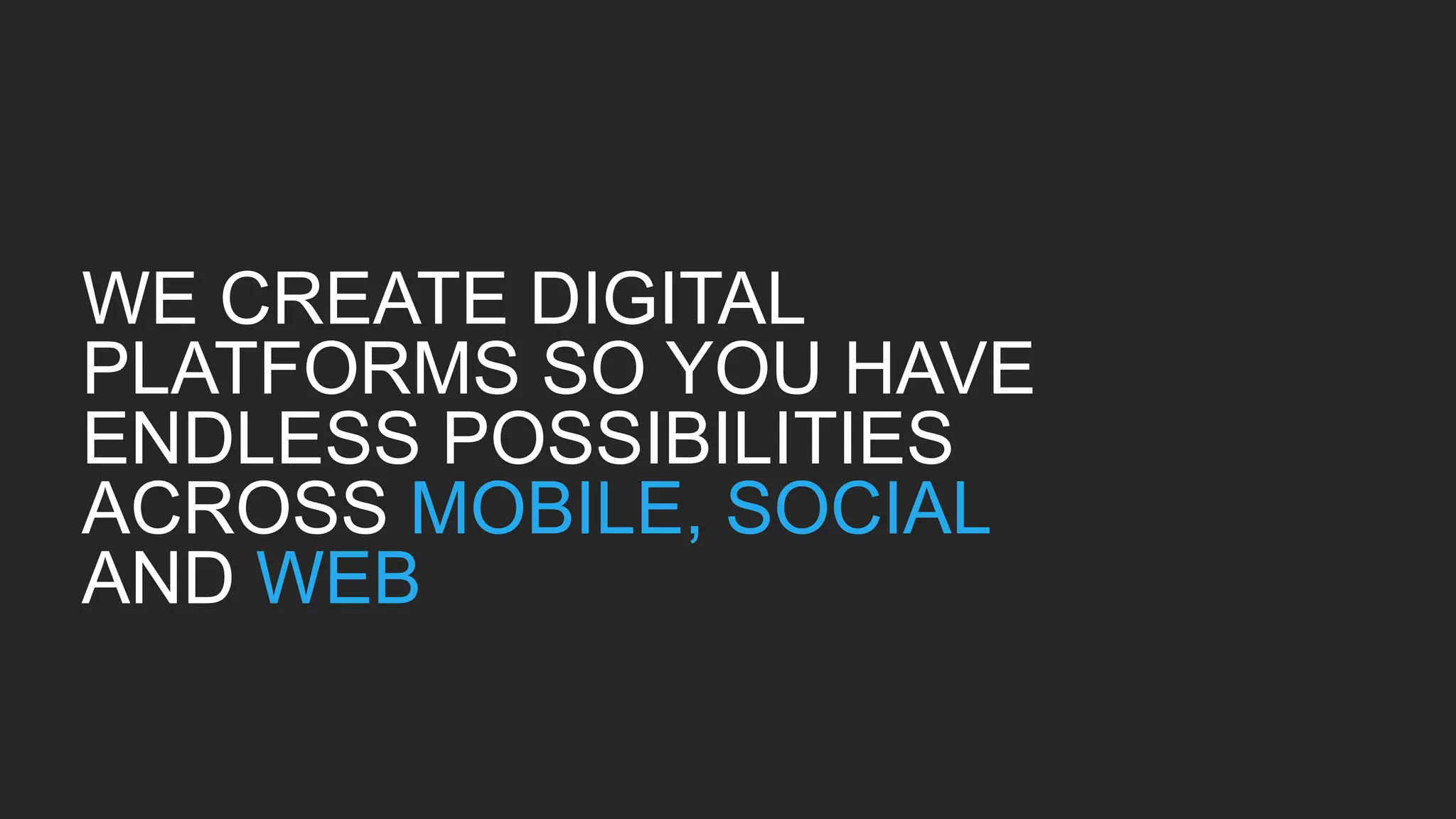 WE CREATE DIGITAL PLATFORMS SO YOU HAVE ENDLESS POSSIBILITIES ACROSS MOBILE, SOCIAL AND WEB